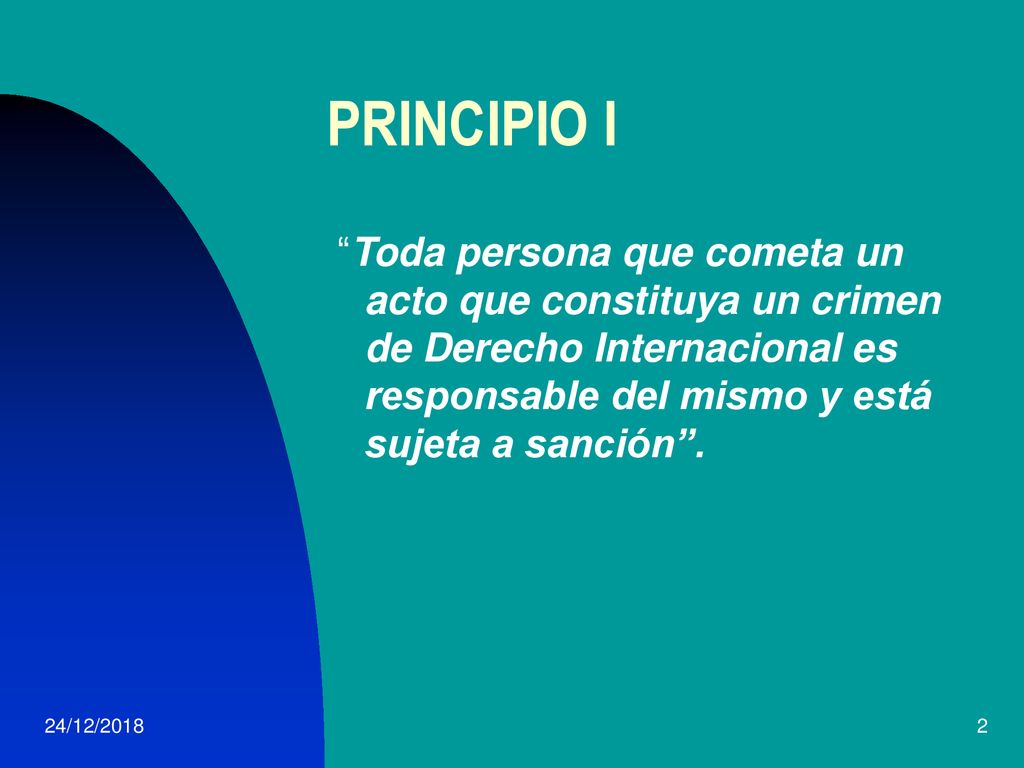 PRINCIPIO I

“Toda persona que cometa un acto que constituya un crimen de Derecho Internacional es responsable del mismo y está sujeta a sanción”.

24/12/2018

2